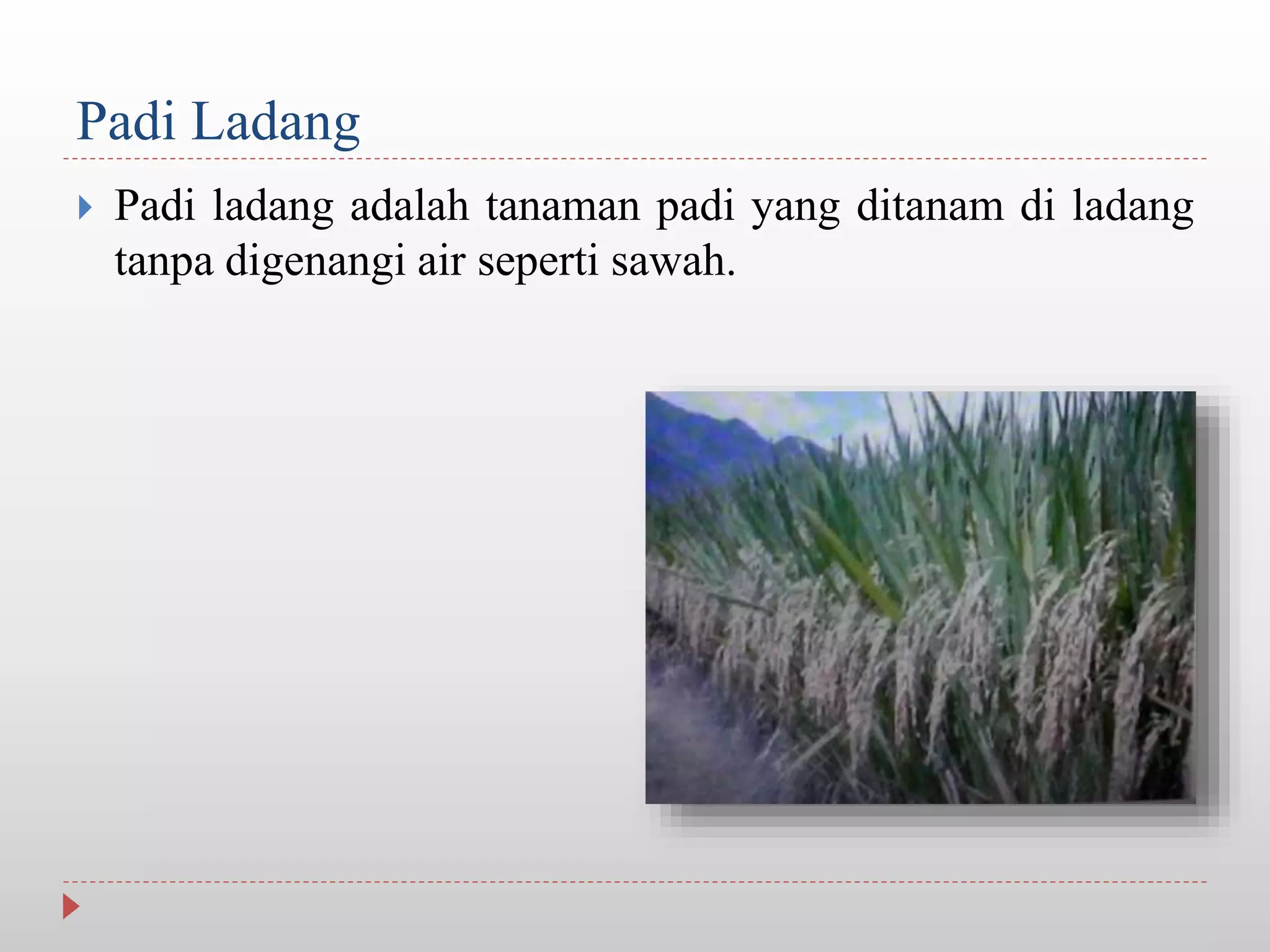 Padi Ladang

Padi ladang adalah tanaman padi yang ditanam di ladang tanpa digenangi air seperti sawah.